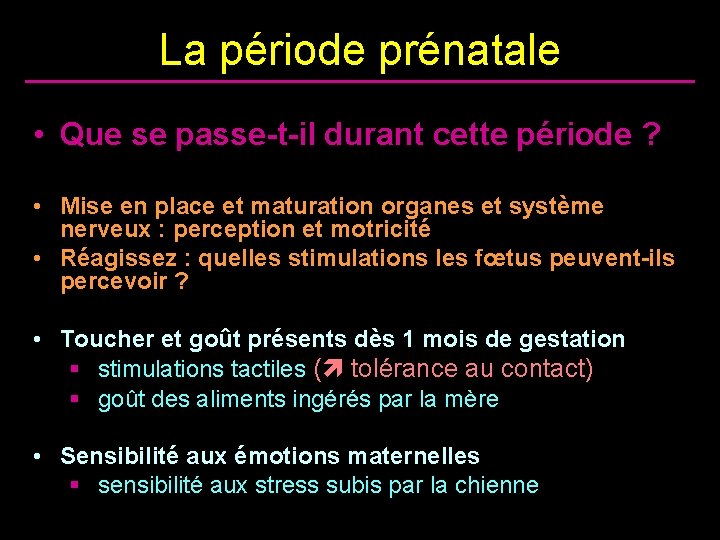 La période prénatale

• Que se passe-t-il durant cette période ?

• Mise en place et maturation organes et système nerveux : perception et motricité
• Réagissez : quelles stimulations les fœtus peuvent-ils percevoir ?

• Toucher et goût présents dès 1 mois de gestation
▪ stimulations tactiles (➚ tolérance au contact)
▪ goût des aliments ingérés par la mère

• Sensibilité aux émotions maternelles
▪ sensibilité aux stress subis par la chienne